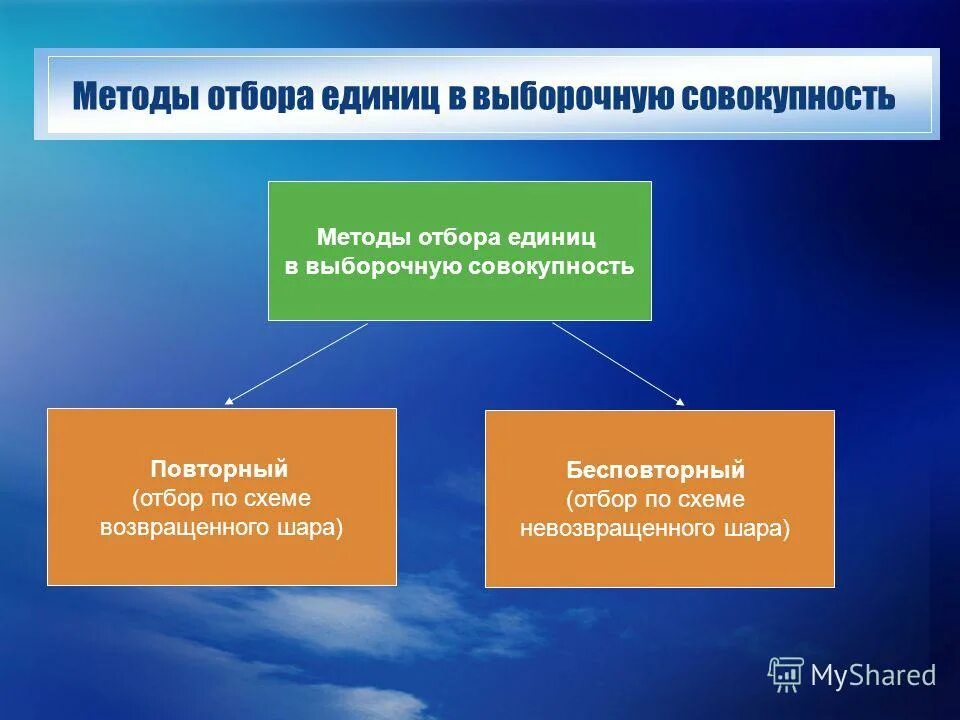 Методы отбора единиц в выборочную совокупность

Методы отбора единиц
в выборочную совокупность

Повторный
(отбор по схеме
возвращенного шара)

Бесповторный
(отбор по схеме
невозвращенного шара)

MyShared